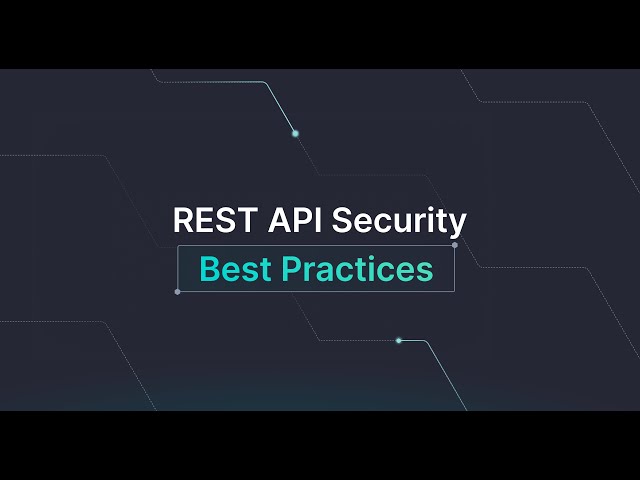 REST API Security

Best Practices